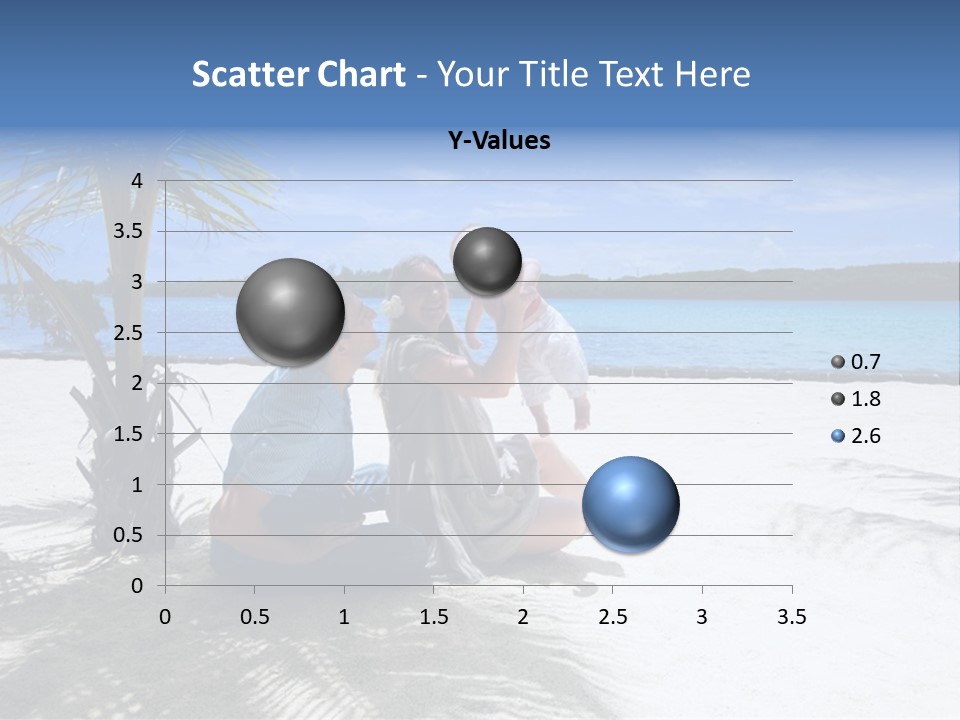 Scatter Chart - Your Title Text Here

Y-Values

4
3.5
3
2.5
2
1.5
1
0.5
0

0 0.5 1 1.5 2 2.5 3 3.5

0.7
1.8
2.6